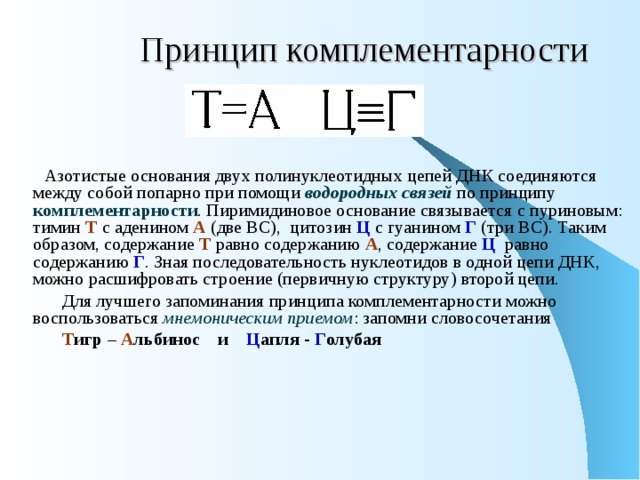 Принцип комплементарности

Т=А Ц≡Г

Азотистые основания двух полинуклеотидных цепей ДНК соединяются между собой попарно при помощи водородных связей по принципу комплементарности. Пиримидиновое основание связывается с пуриновым: тимин Т с аденином А (две ВС), цитозин Ц с гуанином Г (три ВС). Таким образом, содержание Т равно содержанию А, содержание Ц равно содержанию Г. Зная последовательность нуклеотидов в одной цепи ДНК, можно расшифровать строение (первичную структуру) второй цепи.

Для лучшего запоминания принципа комплементарности можно воспользоваться мнемоническим приемом: запомни словосочетания

Тигр – Альбинос и Цапля - Голубая